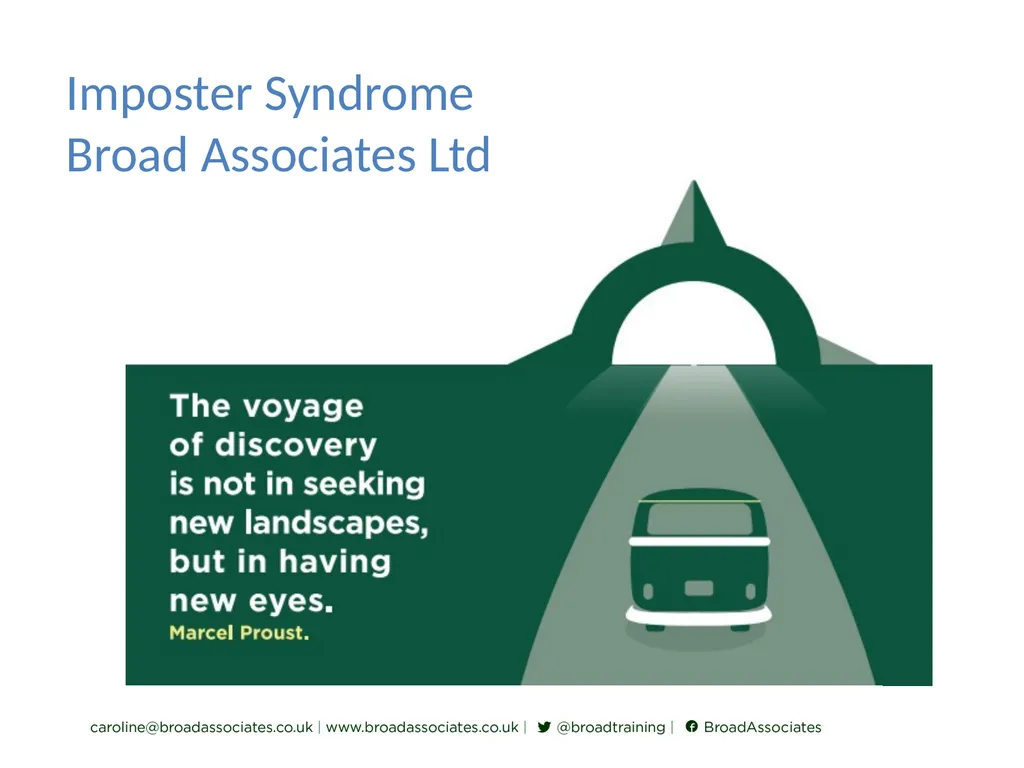 Imposter Syndrome
Broad Associates Ltd

The voyage of discovery is not in seeking new landscapes, but in having new eyes.
Marcel Proust.

caroline@broadassociates.co.uk | www.broadassociates.co.uk | @broadtraining | BroadAssociates